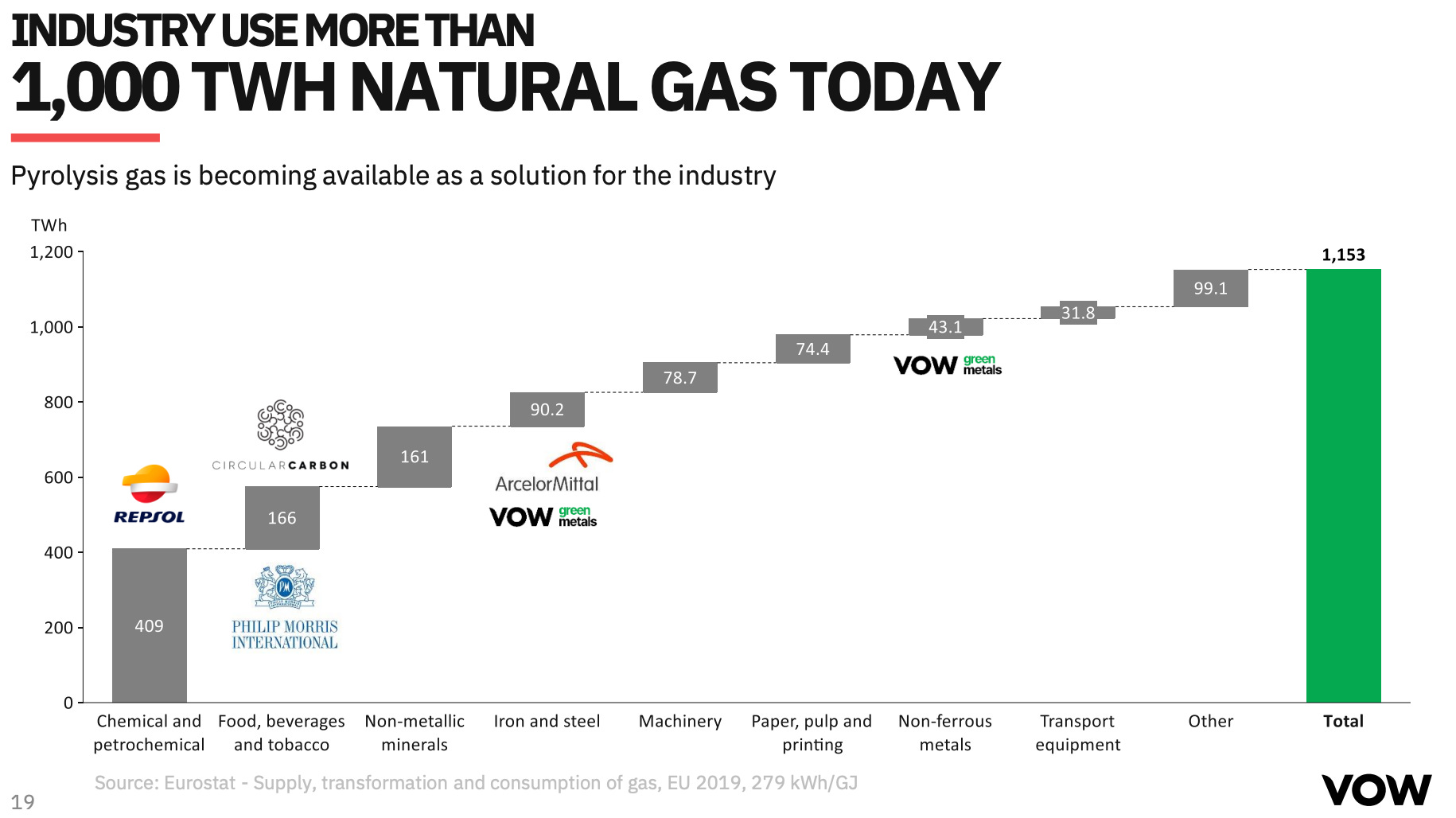 INDUSTRY USE MORE THAN
1,000 TWH NATURAL GAS TODAY

Pyrolysis gas is becoming available as a solution for the industry

TWh
1,200
1,000
800
600
400
200
0

409
166
161
90.2
78.7
74.4
43.1
31.8
99.1
1,153

REPSOL
CIRCULARCARBON
PHILIP MORRIS INTERNATIONAL
ArcelorMittal
VOW green metals
VOW green metals

Chemical and petrochemical
Food, beverages and tobacco
Non-metallic minerals
Iron and steel
Machinery
Paper, pulp and printing
Non-ferrous metals
Transport equipment
Other
Total

Source: Eurostat - Supply, transformation and consumption of gas, EU 2019, 279 kWh/GJ

19

VOW